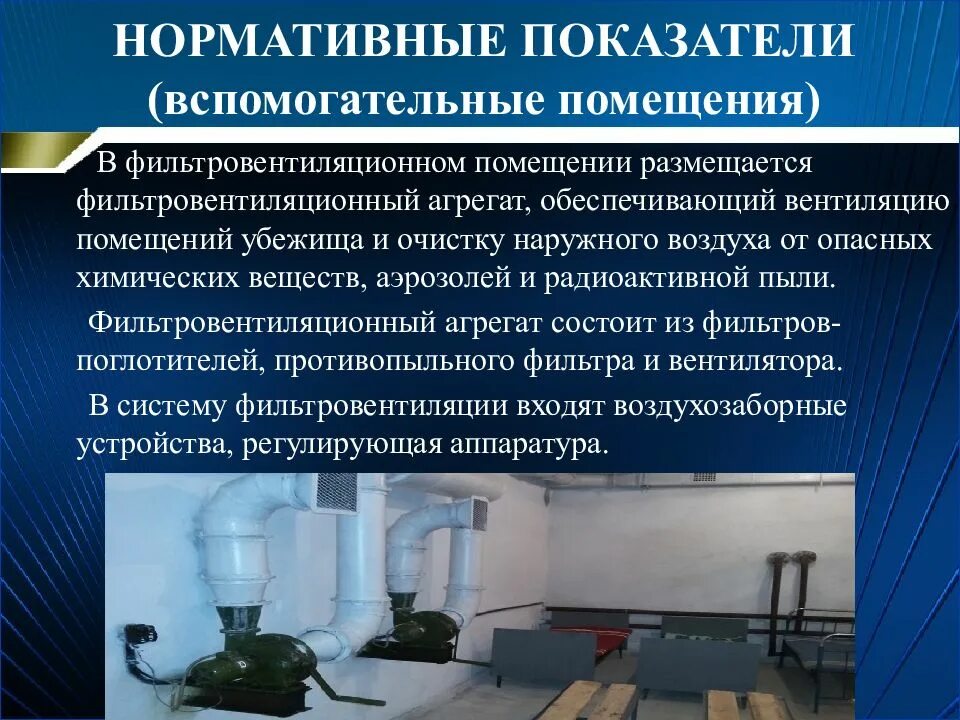 НОРМАТИВНЫЕ ПОКАЗАТЕЛИ
(вспомогательные помещения)

В фильтровентиляционном помещении размещается фильтровентиляционный агрегат, обеспечивающий вентиляцию помещений убежища и очистку наружного воздуха от опасных химических веществ, аэрозолей и радиоактивной пыли.

Фильтровентиляционный агрегат состоит из фильтров-поглотителей, противопыльного фильтра и вентилятора.

В систему фильтровентиляции входят воздухозаборные устройства, регулирующая аппаратура.